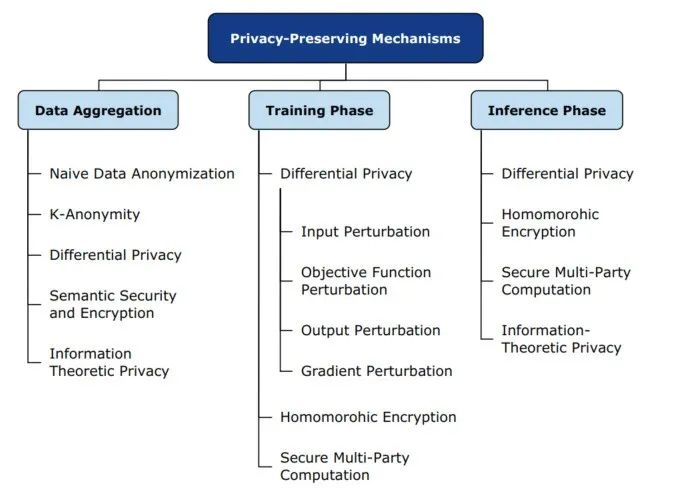 Privacy-Preserving Mechanisms

Data Aggregation

Naive Data Anonymization

K-Anonymity

Differential Privacy

Semantic Security and Encryption

Information Theoretic Privacy

Training Phase

Differential Privacy

Input Perturbation

Objective Function Perturbation

Output Perturbation

Gradient Perturbation

Homomorohic Encryption

Secure Multi-Party Computation

Inference Phase

Differential Privacy

Homomorohic Encryption

Secure Multi-Party Computation

Information-Theoretic Privacy